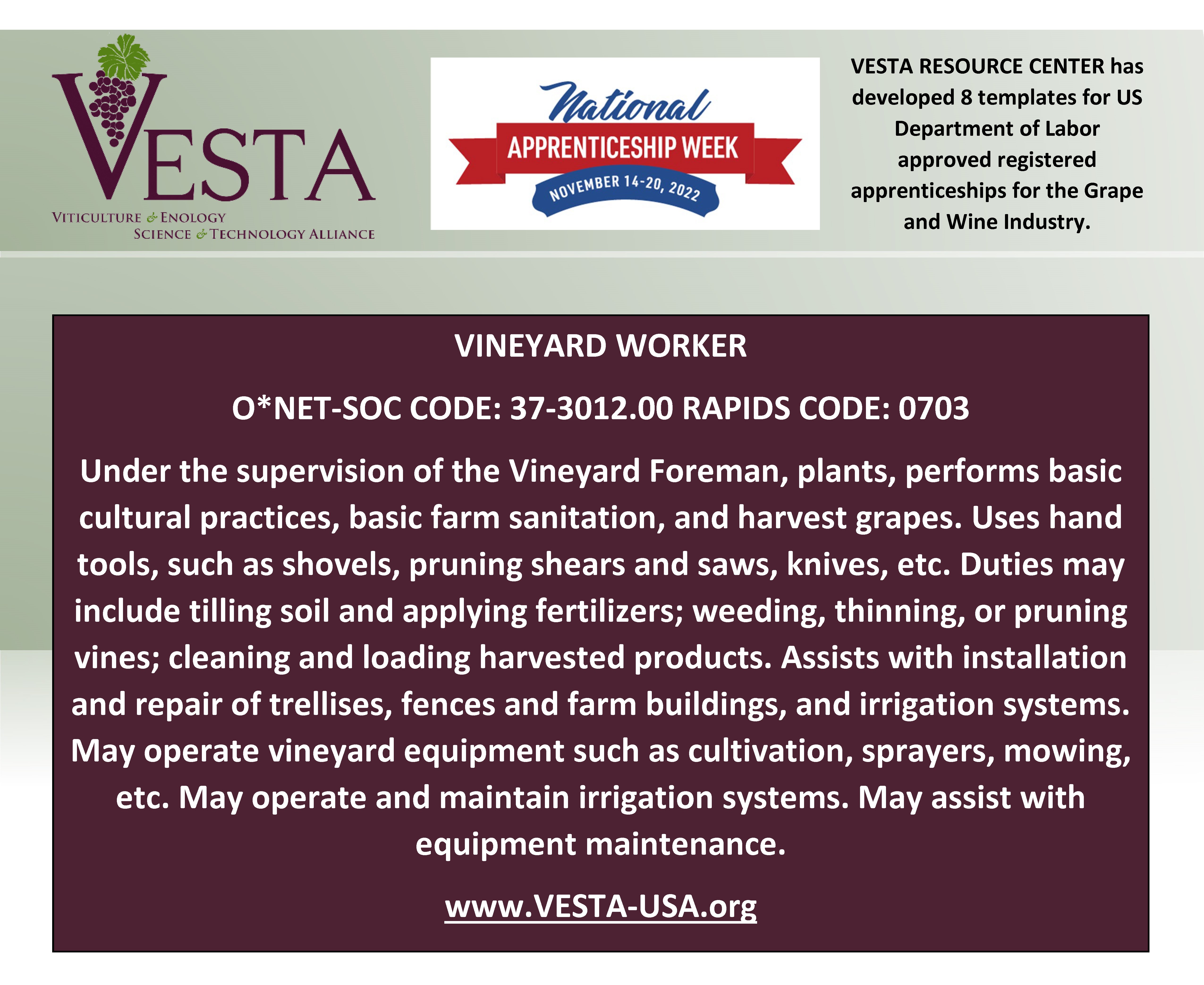 VESTA
VITICULTURE & ENOLOGY
SCIENCE & TECHNOLOGY ALLIANCE

National
APPRENTICESHIP WEEK
NOVEMBER 14-20, 2022

VESTA RESOURCE CENTER has developed 8 templates for US Department of Labor approved registered apprenticeships for the Grape and Wine Industry.

VINEYARD WORKER

O*NET-SOC CODE: 37-3012.00 RAPIDS CODE: 0703

Under the supervision of the Vineyard Foreman, plants, performs basic cultural practices, basic farm sanitation, and harvest grapes. Uses hand tools, such as shovels, pruning shears and saws, knives, etc. Duties may include tilling soil and applying fertilizers; weeding, thinning, or pruning vines; cleaning and loading harvested products. Assists with installation and repair of trellises, fences and farm buildings, and irrigation systems. May operate vineyard equipment such as cultivation, sprayers, mowing, etc. May operate and maintain irrigation systems. May assist with equipment maintenance.

www.VESTA-USA.org